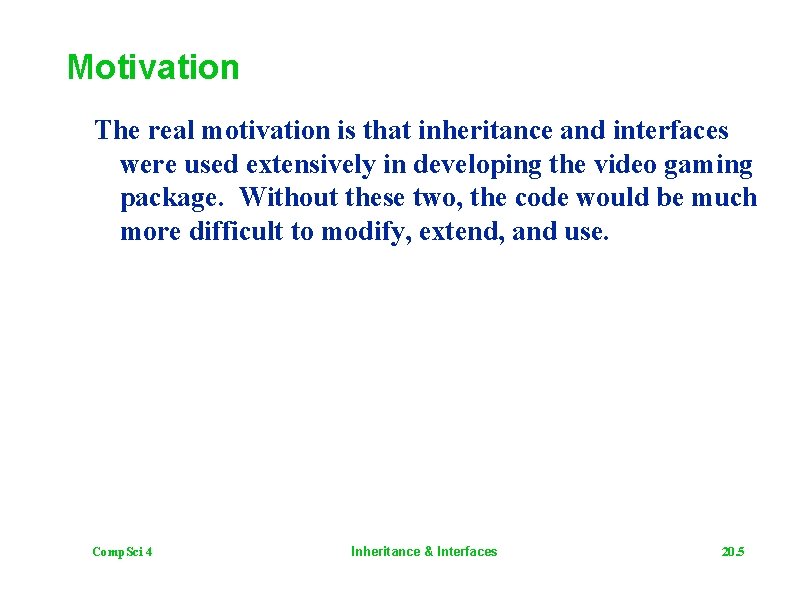 Motivation

The real motivation is that inheritance and interfaces were used extensively in developing the video gaming package. Without these two, the code would be much more difficult to modify, extend, and use.

CompSci 4

Inheritance & Interfaces

20.5